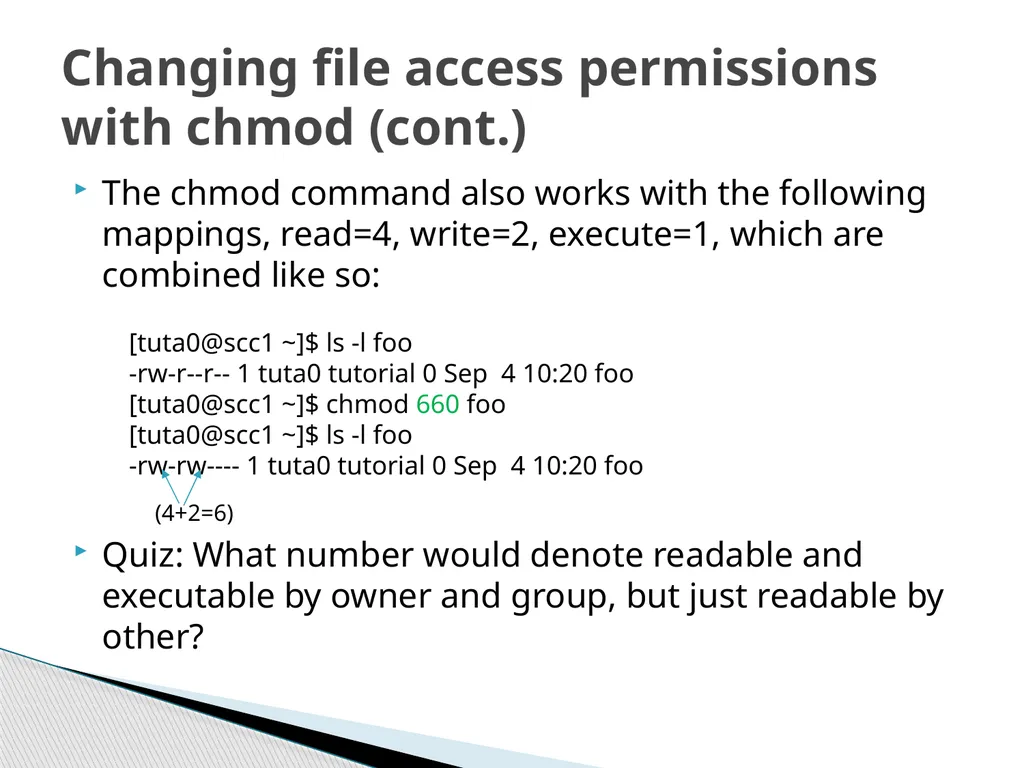 Changing file access permissions with chmod (cont.)

The chmod command also works with the following mappings, read=4, write=2, execute=1, which are combined like so:

[tuta0@scc1 ~]$ ls -l foo
-rw-r--r-- 1 tuta0 tutorial 0 Sep 4 10:20 foo
[tuta0@scc1 ~]$ chmod 660 foo
[tuta0@scc1 ~]$ ls -l foo
-rw-rw---- 1 tuta0 tutorial 0 Sep 4 10:20 foo

(4+2=6)

Quiz: What number would denote readable and executable by owner and group, but just readable by other?